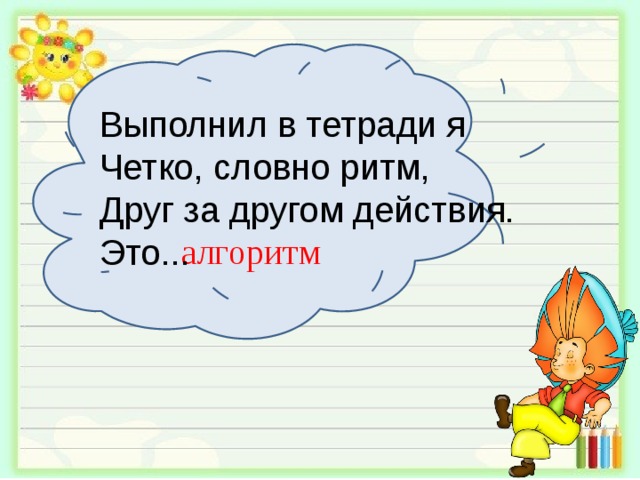 Выполнил в тетради я
Четко, словно ритм,
Друг за другом действия.
Это...алгоритм